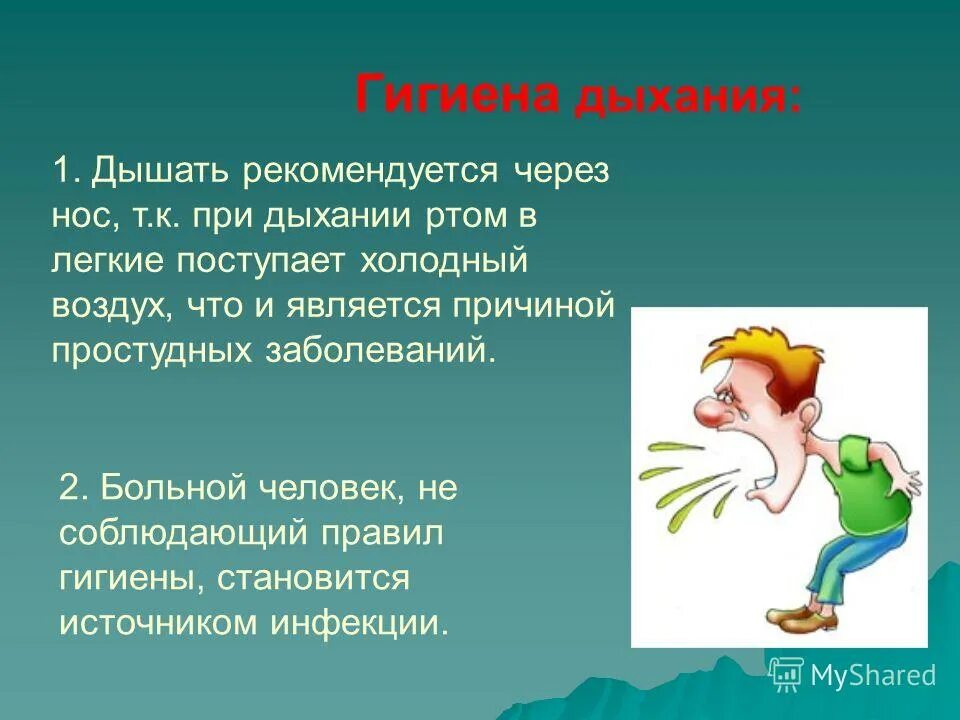 Гигиена дыхания:

1. Дышать рекомендуется через нос, т.к. при дыхании ртом в легкие поступает холодный воздух, что и является причиной простудных заболеваний.

2. Больной человек, не соблюдающий правил гигиены, становится источником инфекции.

MyShared